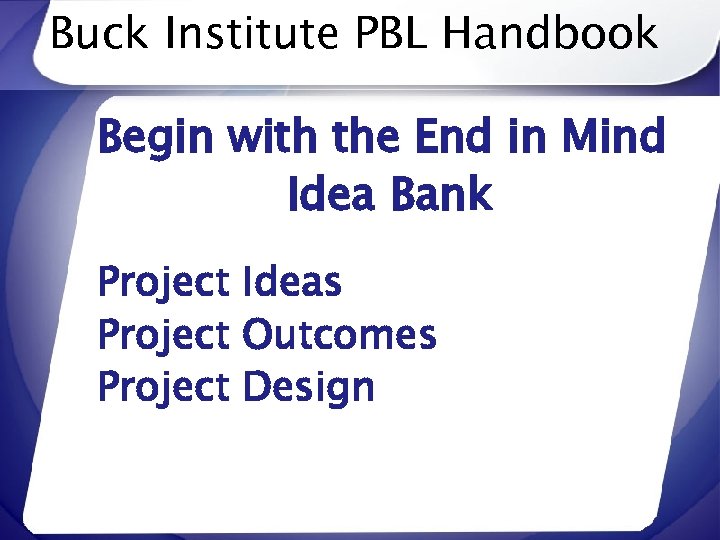 Buck Institute PBL Handbook

Begin with the End in Mind
Idea Bank

Project Ideas
Project Outcomes
Project Design